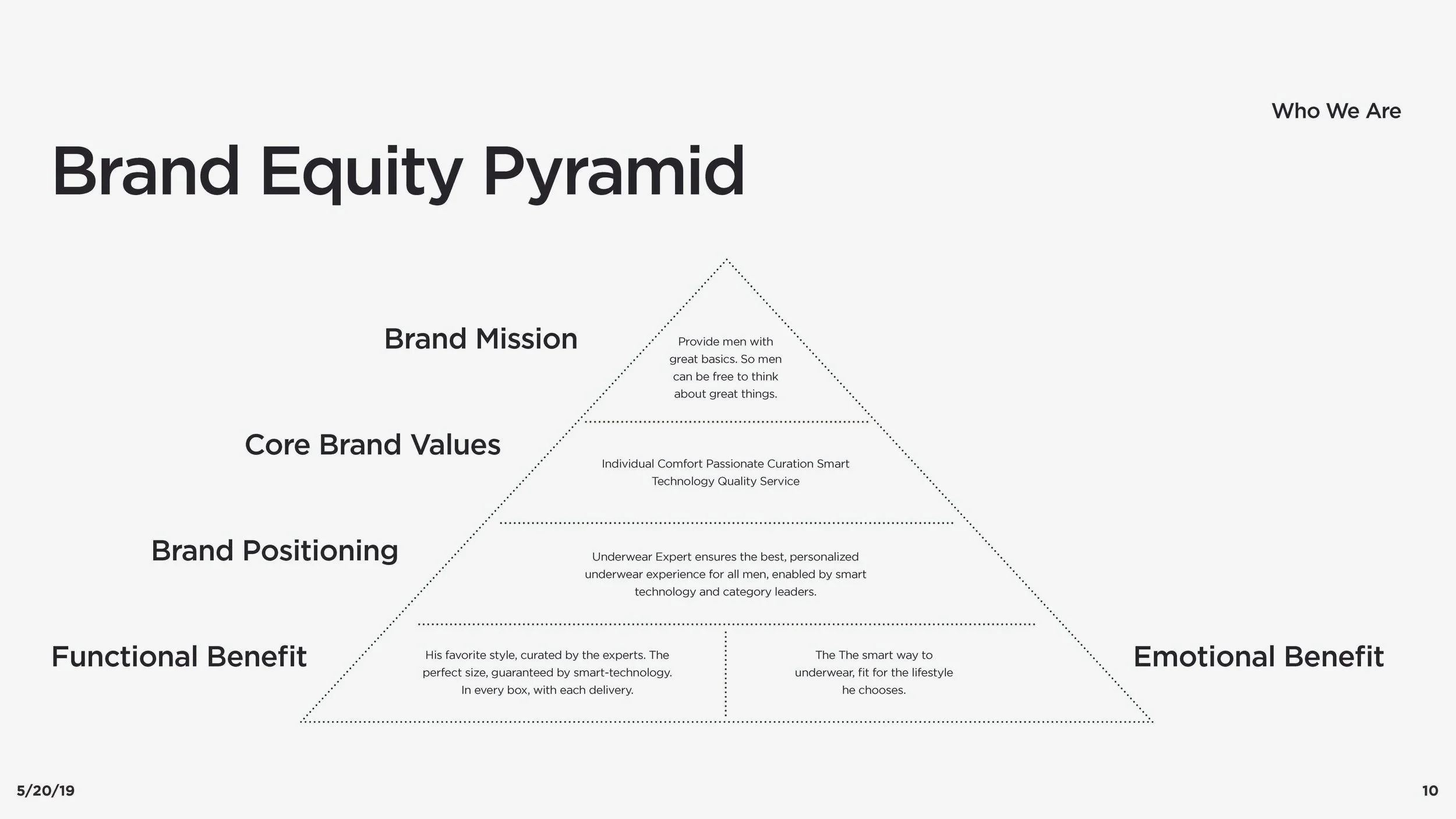 Who We Are

Brand Equity Pyramid

Brand Mission

Provide men with great basics. So men can be free to think about great things.

Core Brand Values

Individual Comfort Passionate Curation Smart Technology Quality Service

Brand Positioning

Underwear Expert ensures the best, personalized underwear experience for all men, enabled by smart technology and category leaders.

Functional Benefit

His favorite style, curated by the experts. The perfect size, guaranteed by smart-technology. In every box, with each delivery.

The The smart way to underwear, fit for the lifestyle he chooses.

Emotional Benefit

5/20/19

10